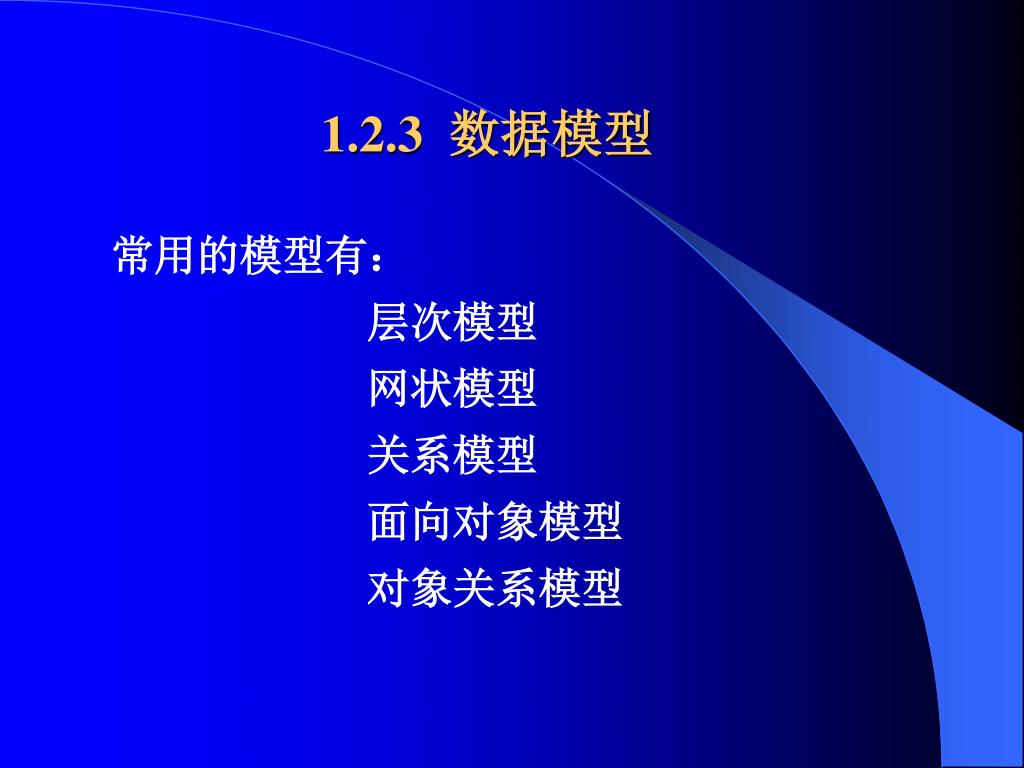 1.2.3 数据模型

常用的模型有：

层次模型
网状模型
关系模型
面向对象模型
对象关系模型